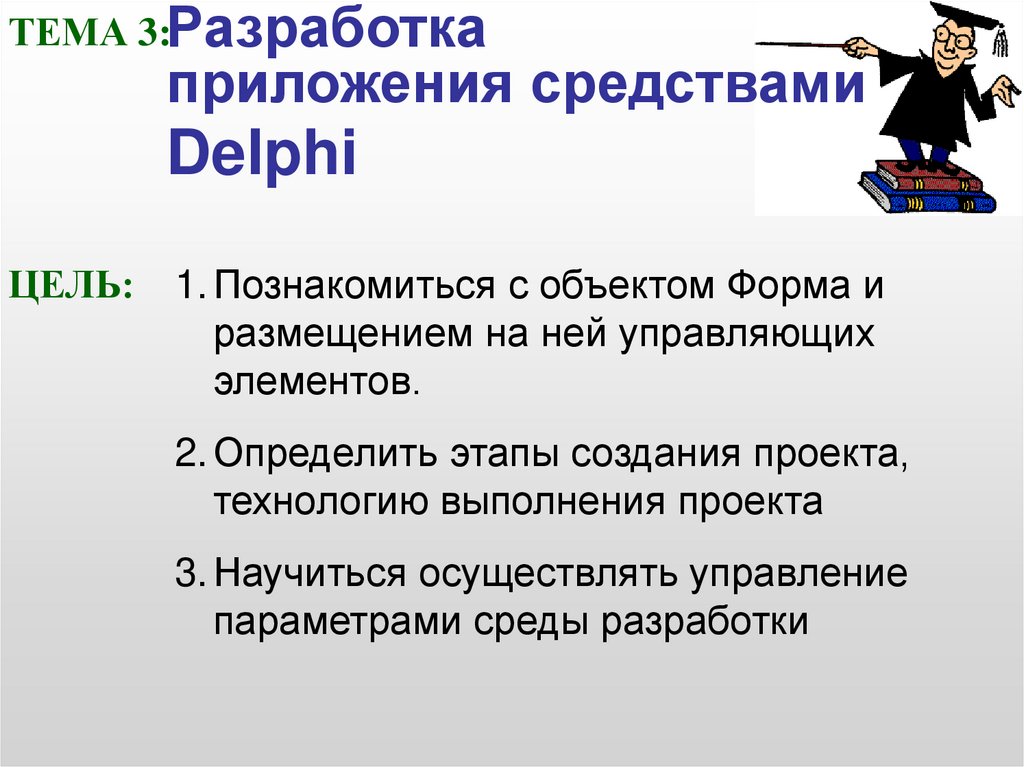 ТЕМА 3: Разработка приложения средствами Delphi

ЦЕЛЬ:

1. Познакомиться с объектом Форма и размещением на ней управляющих элементов.

2. Определить этапы создания проекта, технологию выполнения проекта

3. Научиться осуществлять управление параметрами среды разработки